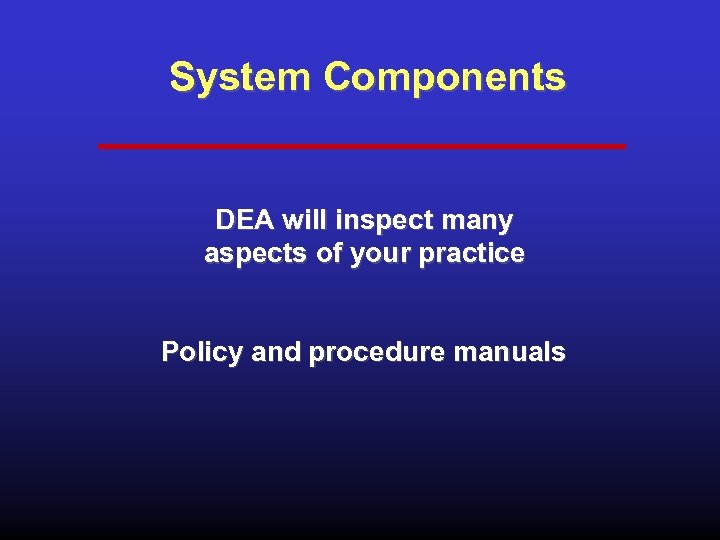 System Components

DEA will inspect many aspects of your practice

Policy and procedure manuals